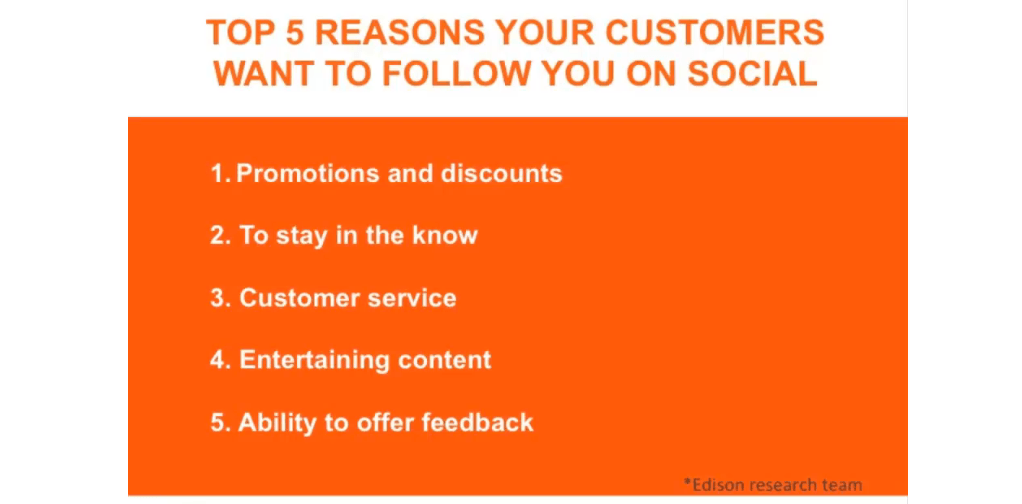 TOP 5 REASONS YOUR CUSTOMERS WANT TO FOLLOW YOU ON SOCIAL

1. Promotions and discounts

2. To stay in the know

3. Customer service

4. Entertaining content

5. Ability to offer feedback

*Edison research team